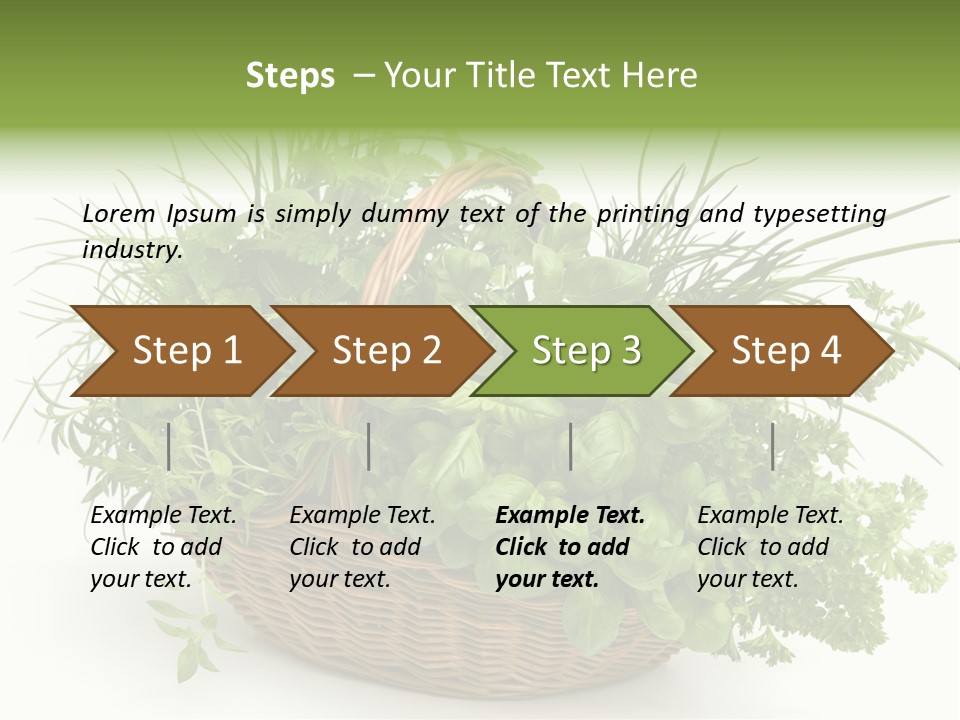 Steps – Your Title Text Here

Lorem Ipsum is simply dummy text of the printing and typesetting industry.

Step 1

Step 2

Step 3

Step 4

Example Text. Click to add your text.

Example Text. Click to add your text.

Example Text. Click to add your text.

Example Text. Click to add your text.